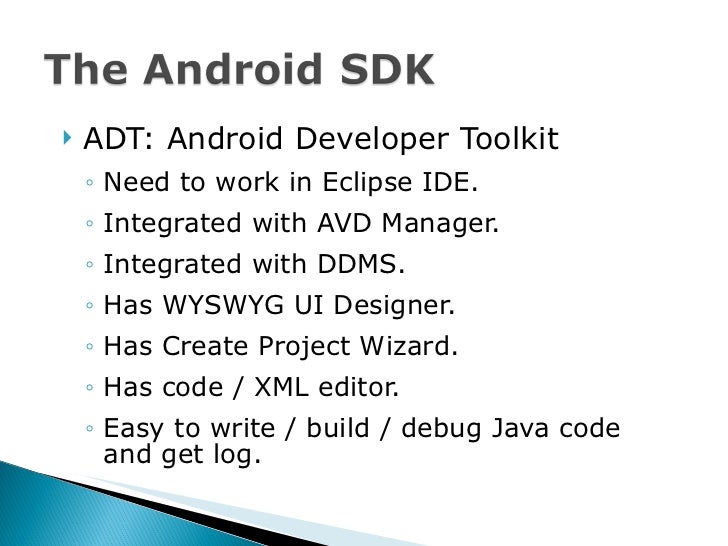 The Android SDK

‣ ADT: Android Developer Toolkit
◦ Need to work in Eclipse IDE.
◦ Integrated with AVD Manager.
◦ Integrated with DDMS.
◦ Has WYSWYG UI Designer.
◦ Has Create Project Wizard.
◦ Has code / XML editor.
◦ Easy to write / build / debug Java code and get log.